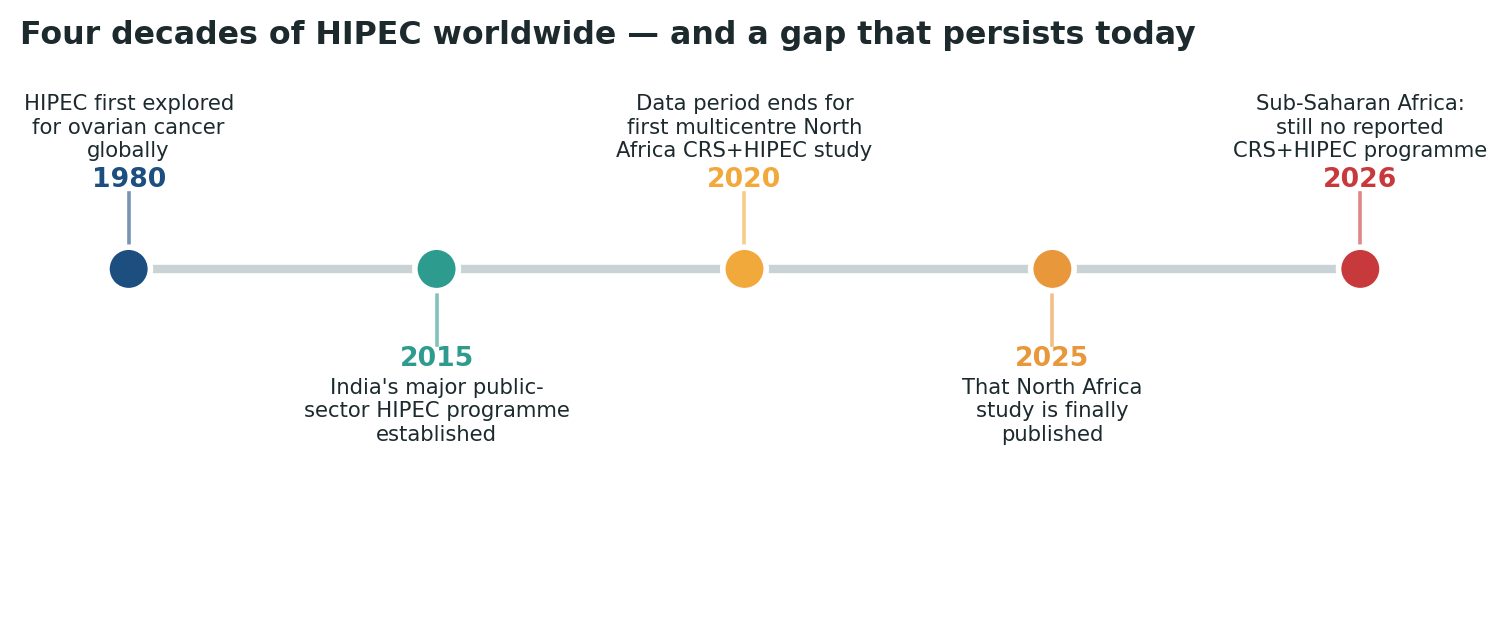 Four decades of HIPEC worldwide — and a gap that persists today

HIPEC first explored for ovarian cancer globally
1980

2015
India's major public-sector HIPEC programme established

Data period ends for first multicentre North Africa CRS+HIPEC study
2020

2025
That North Africa study is finally published

Sub-Saharan Africa: still no reported CRS+HIPEC programme
2026